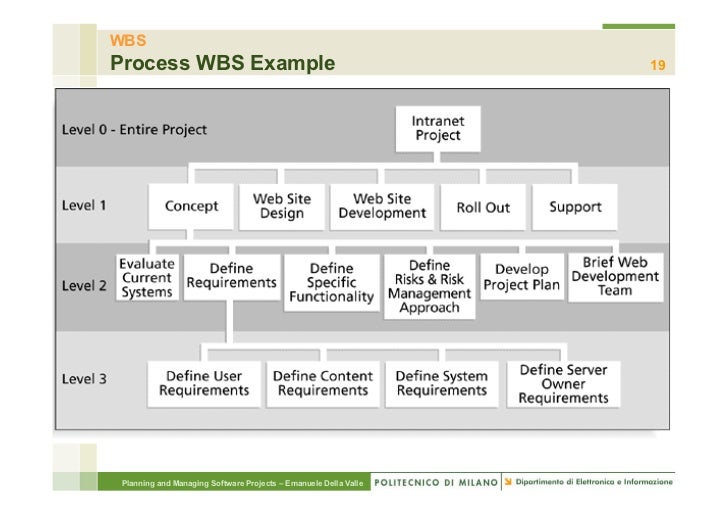 WBS
Process WBS Example
19

Level 0 - Entire Project
Intranet Project

Level 1
Concept
Web Site Design
Web Site Development
Roll Out
Support

Level 2
Evaluate Current Systems
Define Requirements
Define Specific Functionality
Define Risks & Risk Management Approach
Develop Project Plan
Brief Web Development Team

Level 3
Define User Requirements
Define Content Requirements
Define System Requirements
Define Server Owner Requirements

Planning and Managing Software Projects – Emanuele Della Valle
POLITECNICO DI MILANO
Dipartimento di Elettronica e Informazione